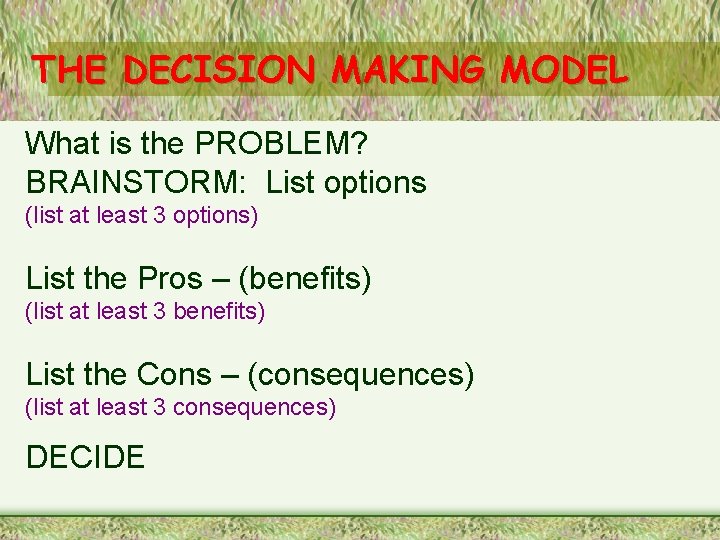 THE DECISION MAKING MODEL

What is the PROBLEM?
BRAINSTORM: List options
(list at least 3 options)

List the Pros – (benefits)
(list at least 3 benefits)

List the Cons – (consequences)
(list at least 3 consequences)

DECIDE